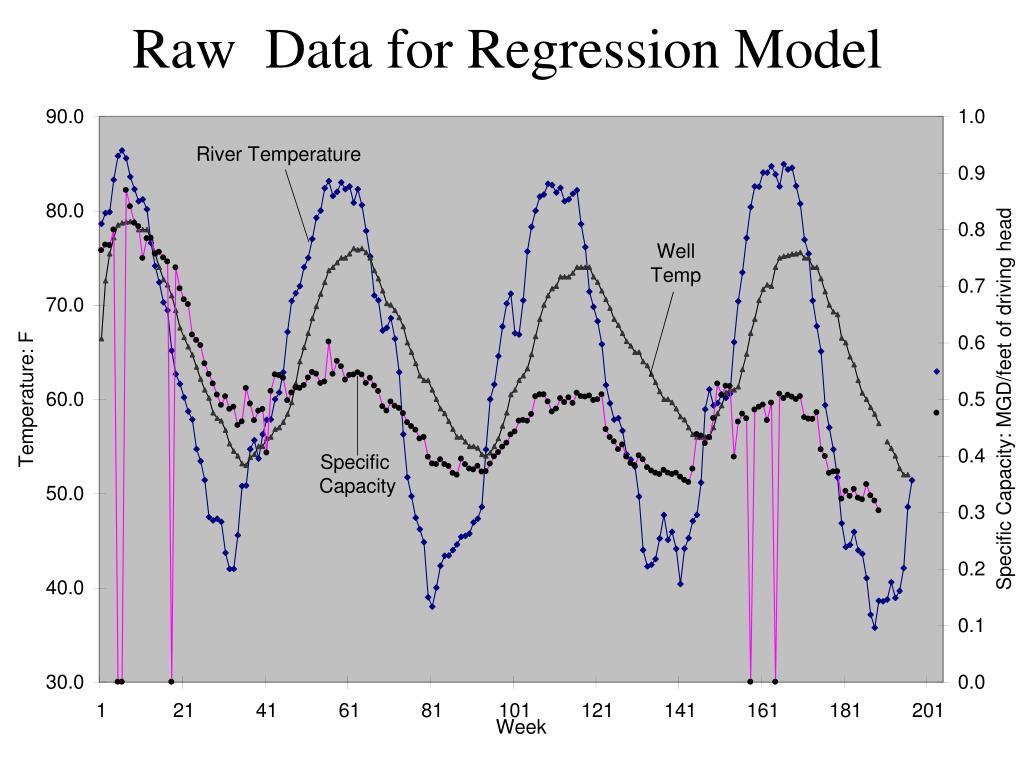 Raw Data for Regression Model

90.0
80.0
70.0
60.0
50.0
40.0
30.0

Temperature: F

1.0
0.9
0.8
0.7
0.6
0.5
0.4
0.3
0.2
0.1
0.0

Specific Capacity: MGD/feet of driving head

River Temperature

Well Temp

Specific Capacity

1 21 41 61 81 101 121 141 161 181 201

Week